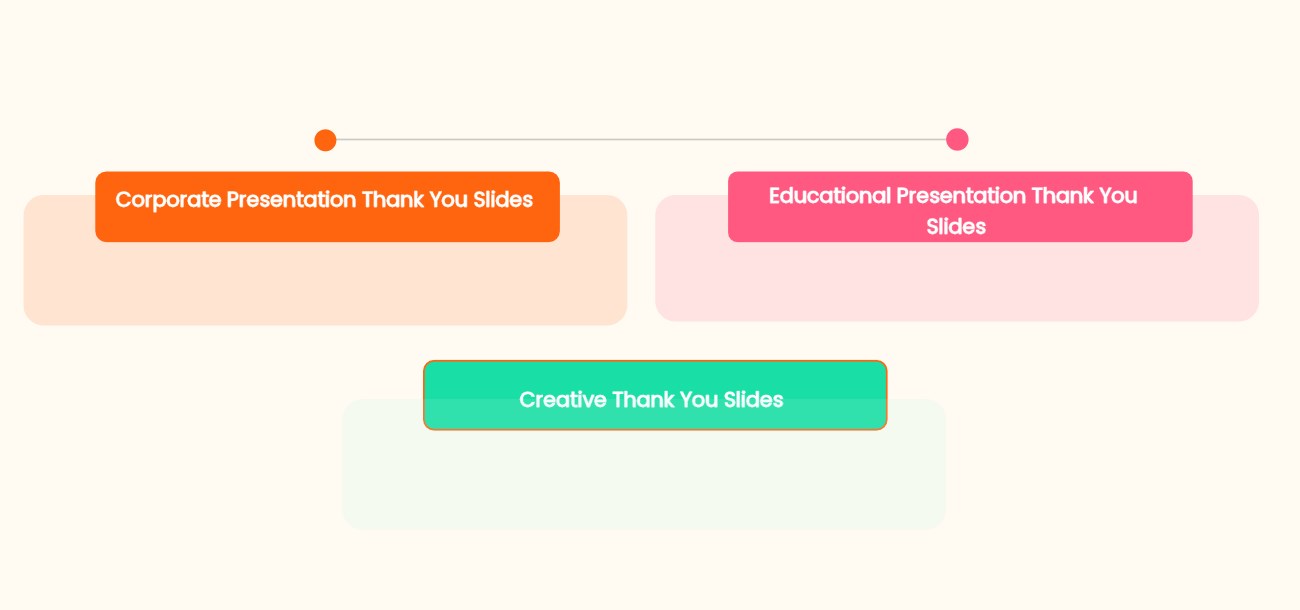 Corporate Presentation Thank You Slides

Educational Presentation Thank You Slides

Creative Thank You Slides